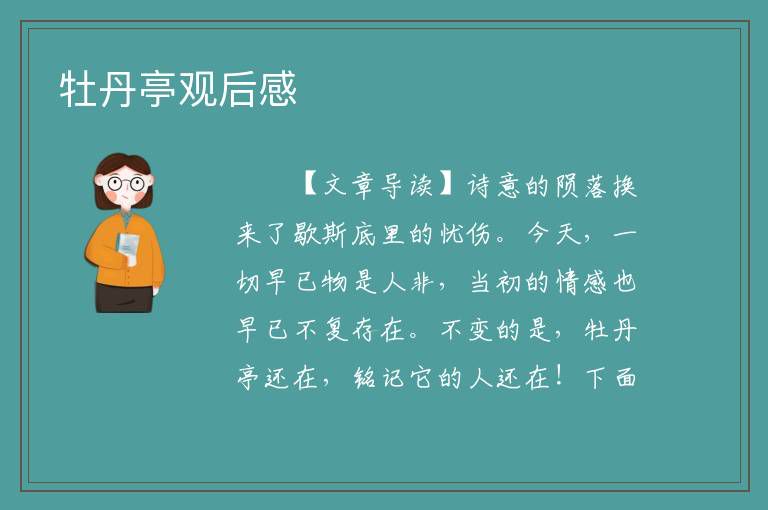 牡丹亭观后感

【文章导读】诗意的陨落换来了歇斯底里的忧伤。今天，一切早已物是人非，当初的情感也早已不复存在。不变的是，牡丹亭还在，铭记它的人还在！下面